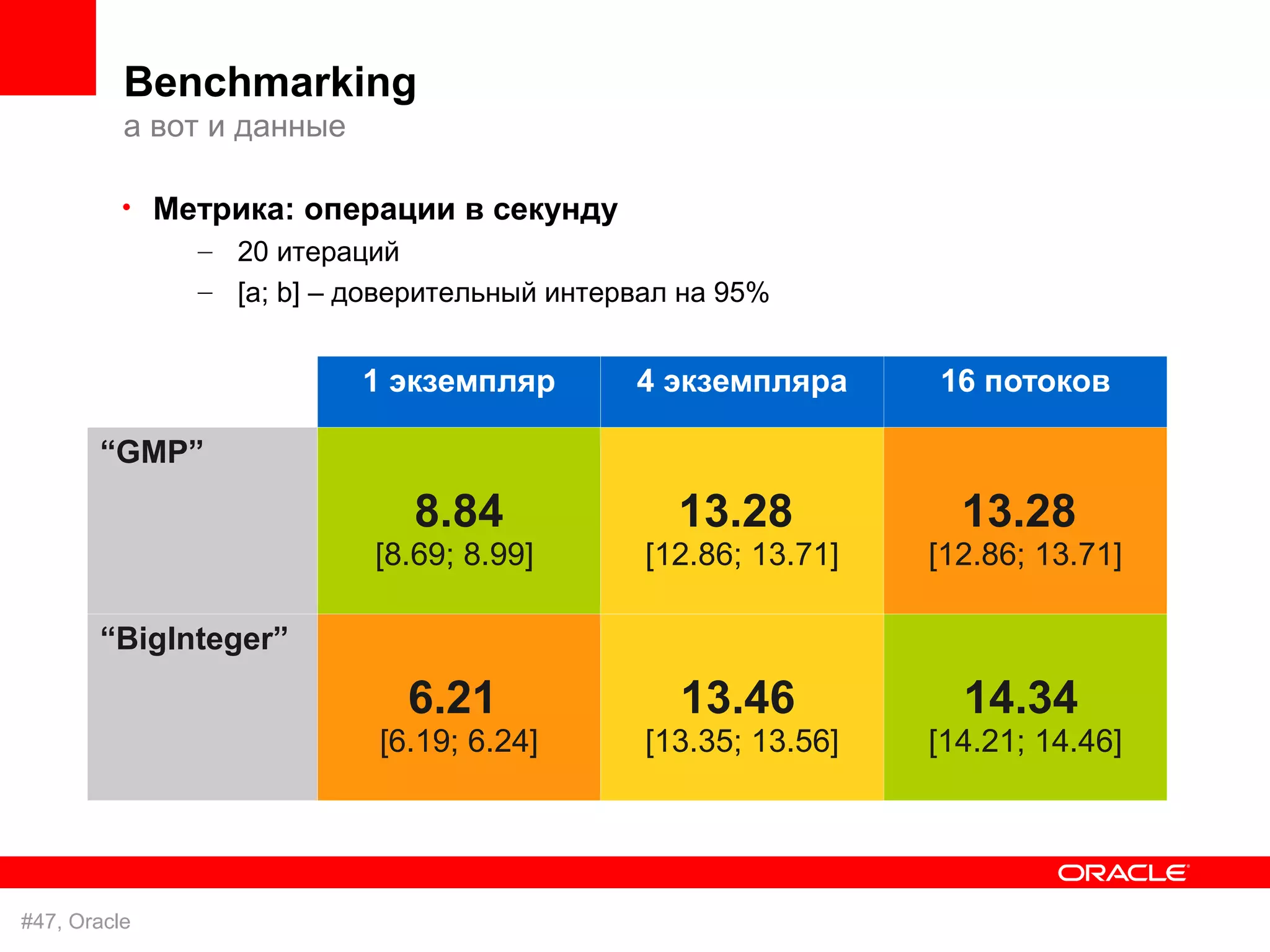 Benchmarking
а вот и данные

• Метрика: операции в секунду
– 20 итераций
– [a; b] – доверительный интервал на 95%

| | 1 экземпляр | 4 экземпляра | 16 потоков |
|---|---|---|---|
| “GMP” | 8.84 [8.69; 8.99] | 13.28 [12.86; 13.71] | 13.28 [12.86; 13.71] |
| “BigInteger” | 6.21 [6.19; 6.24] | 13.46 [13.35; 13.56] | 14.34 [14.21; 14.46] |

ORACLE

#47, Oracle